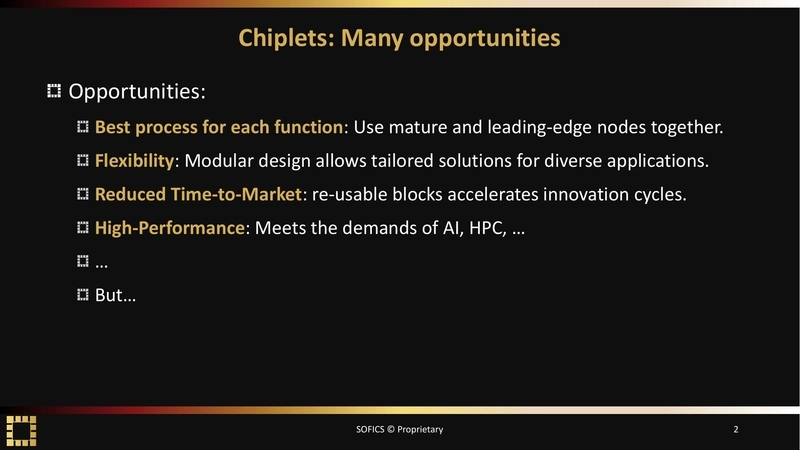 Chiplets: Many opportunities

Opportunities:

Best process for each function: Use mature and leading-edge nodes together.

Flexibility: Modular design allows tailored solutions for diverse applications.

Reduced Time-to-Market: re-usable blocks accelerates innovation cycles.

High-Performance: Meets the demands of AI, HPC, …

…

But…

SOFICS © Proprietary

2